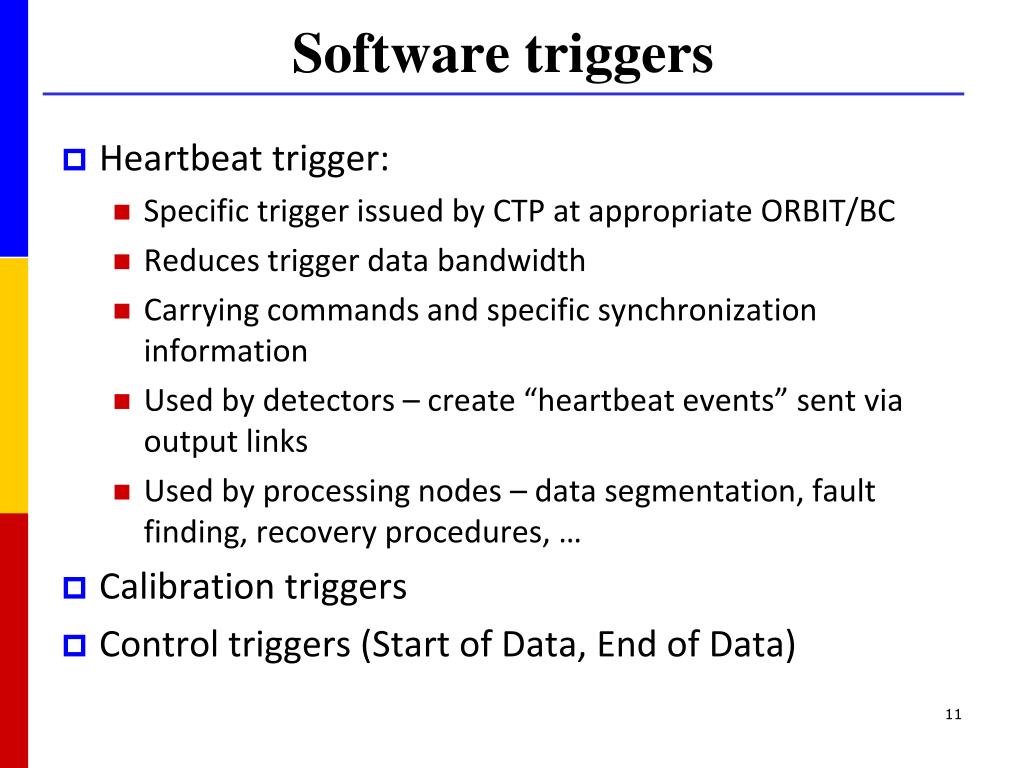 Software triggers

Heartbeat trigger:

Specific trigger issued by CTP at appropriate ORBIT/BC

Reduces trigger data bandwidth

Carrying commands and specific synchronization information

Used by detectors – create “heartbeat events” sent via output links

Used by processing nodes – data segmentation, fault finding, recovery procedures, …

Calibration triggers

Control triggers (Start of Data, End of Data)

11